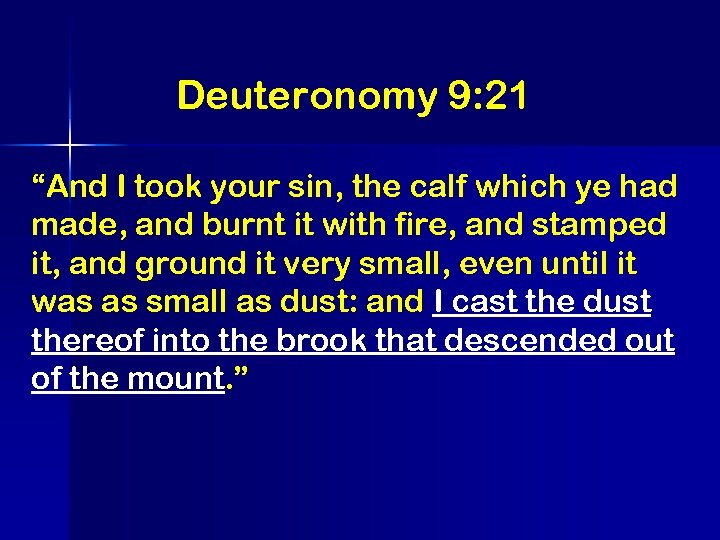 Deuteronomy 9:21

“And I took your sin, the calf which ye had made, and burnt it with fire, and stamped it, and ground it very small, even until it was as small as dust: and I cast the dust thereof into the brook that descended out of the mount.”